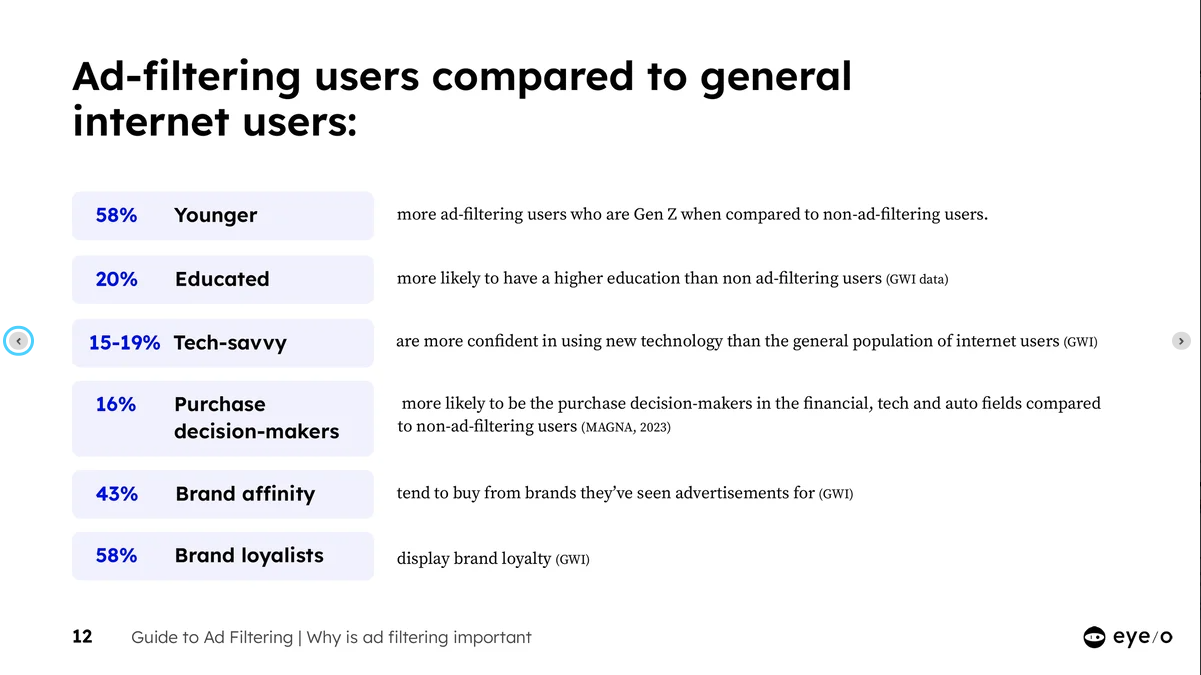 Ad-filtering users compared to general internet users:

58% Younger

more ad-filtering users who are Gen Z when compared to non-ad-filtering users.

20% Educated

more likely to have a higher education than non ad-filtering users (GWI data)

15-19% Tech-savvy

are more confident in using new technology than the general population of internet users (GWI)

16% Purchase decision-makers

more likely to be the purchase decision-makers in the financial, tech and auto fields compared to non-ad-filtering users (MAGNA, 2023)

43% Brand affinity

tend to buy from brands they've seen advertisements for (GWI)

58% Brand loyalists

display brand loyalty (GWI)

12 Guide to Ad Filtering | Why is ad filtering important

eye/o